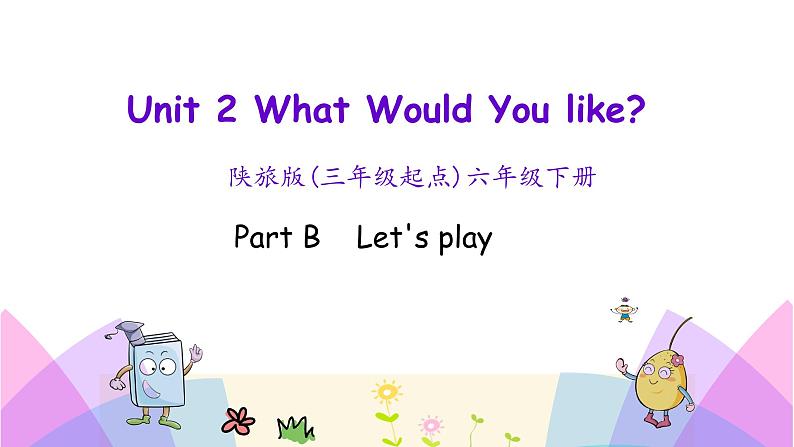 Unit 2 What Would You like?

陕旅版(三年级起点)六年级下册

Part B Let's play